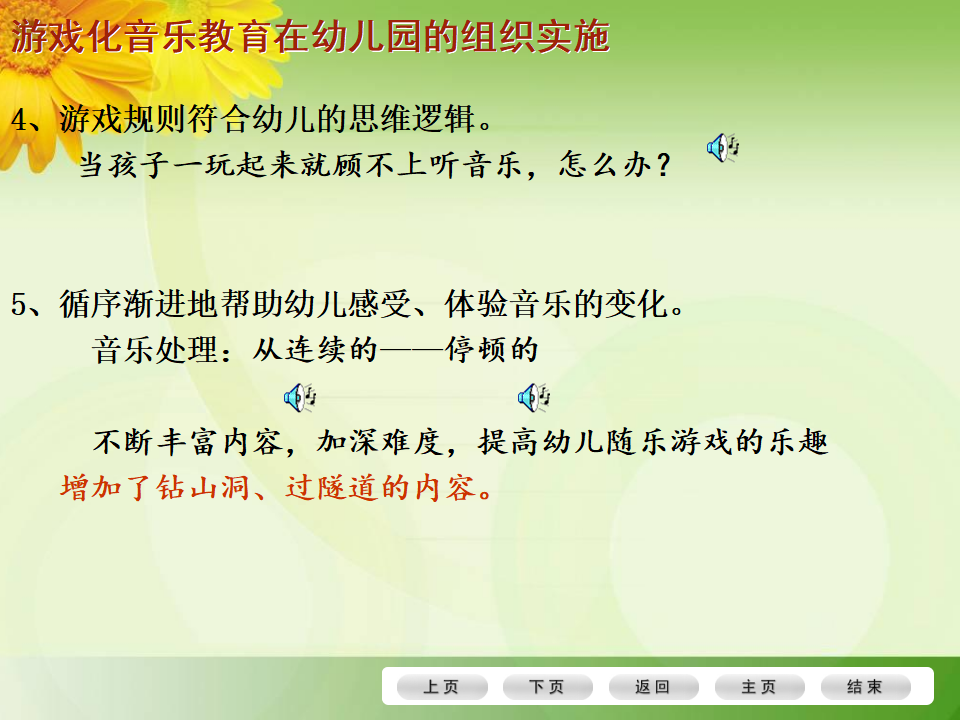 游戏化音乐教育在幼儿园的组织实施

4、游戏规则符合幼儿的思维逻辑。

当孩子一玩起来就顾不上听音乐，怎么办？

5、循序渐进地帮助幼儿感受、体验音乐的变化。

音乐处理：从连续的——停顿的

不断丰富内容，加深难度，提高幼儿随乐游戏的乐趣

增加了钻山洞、过隧道的内容。

上页 下页 返回 主页 结束